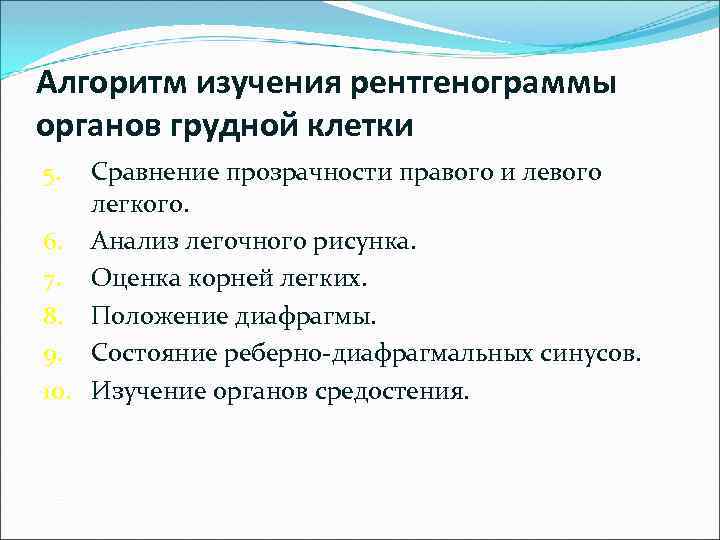 Алгоритм изучения рентгенограммы органов грудной клетки

5. Сравнение прозрачности правого и левого легкого.
6. Анализ легочного рисунка.
7. Оценка корней легких.
8. Положение диафрагмы.
9. Состояние реберно-диафрагмальных синусов.
10. Изучение органов средостения.